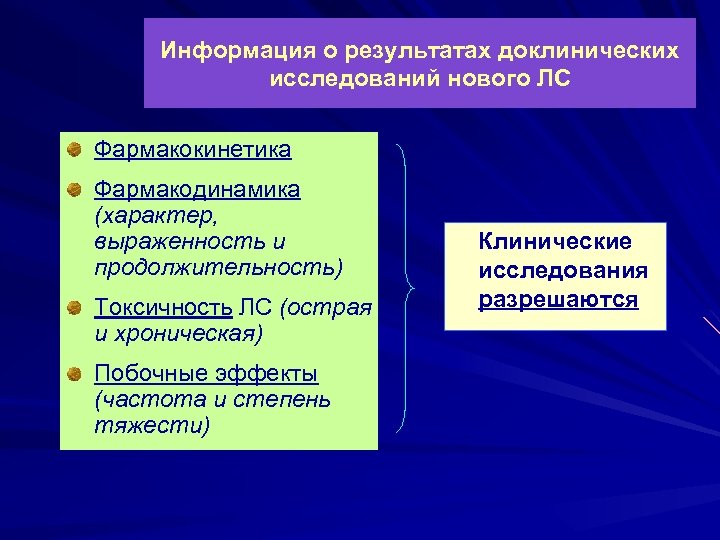 Информация о результатах доклинических исследований нового ЛС

Фармакокинетика

Фармакодинамика (характер, выраженность и продолжительность)

Токсичность ЛС (острая и хроническая)

Побочные эффекты (частота и степень тяжести)

Клинические исследования разрешаются